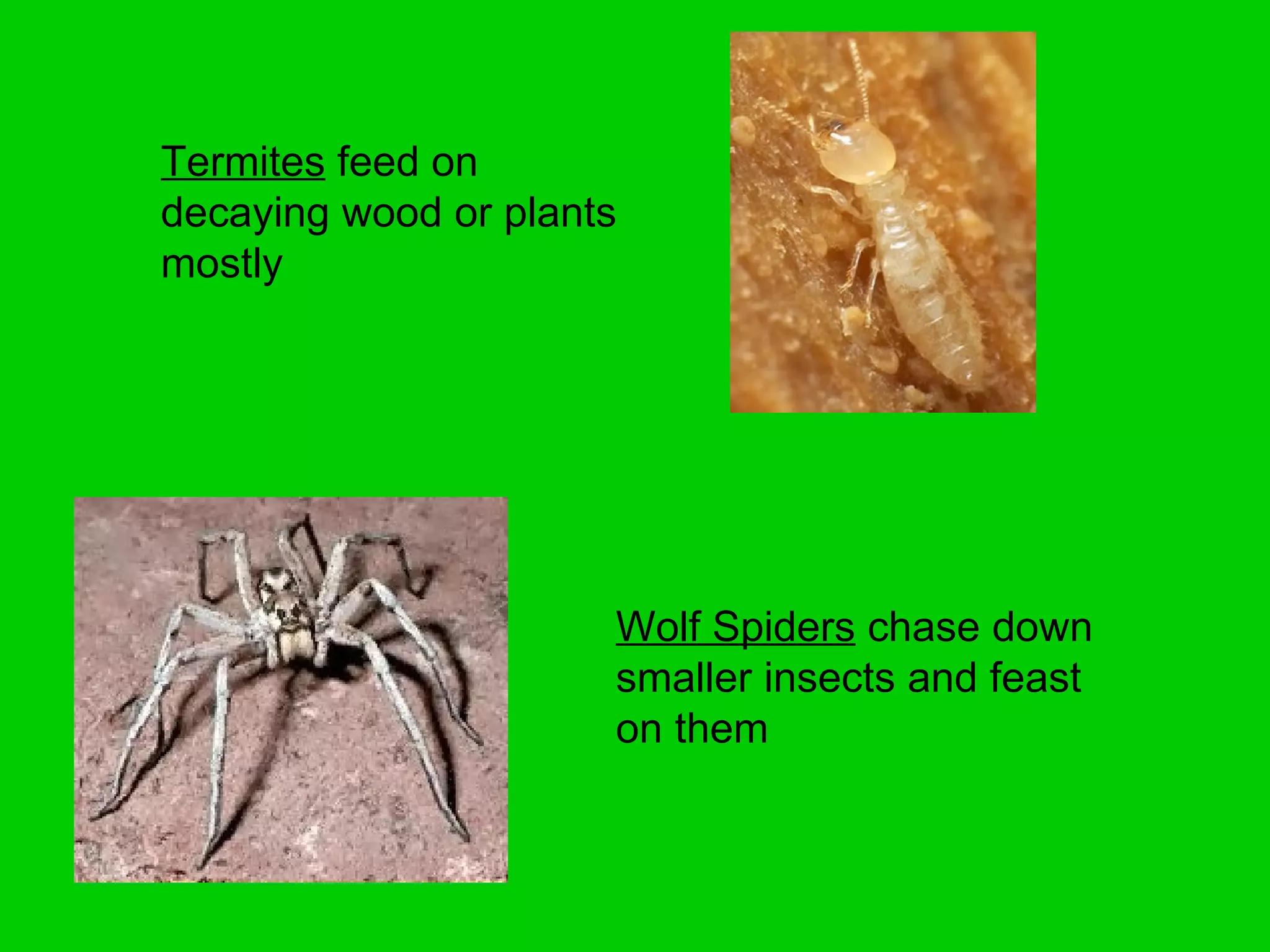 Termites feed on decaying wood or plants mostly

Wolf Spiders chase down smaller insects and feast on them